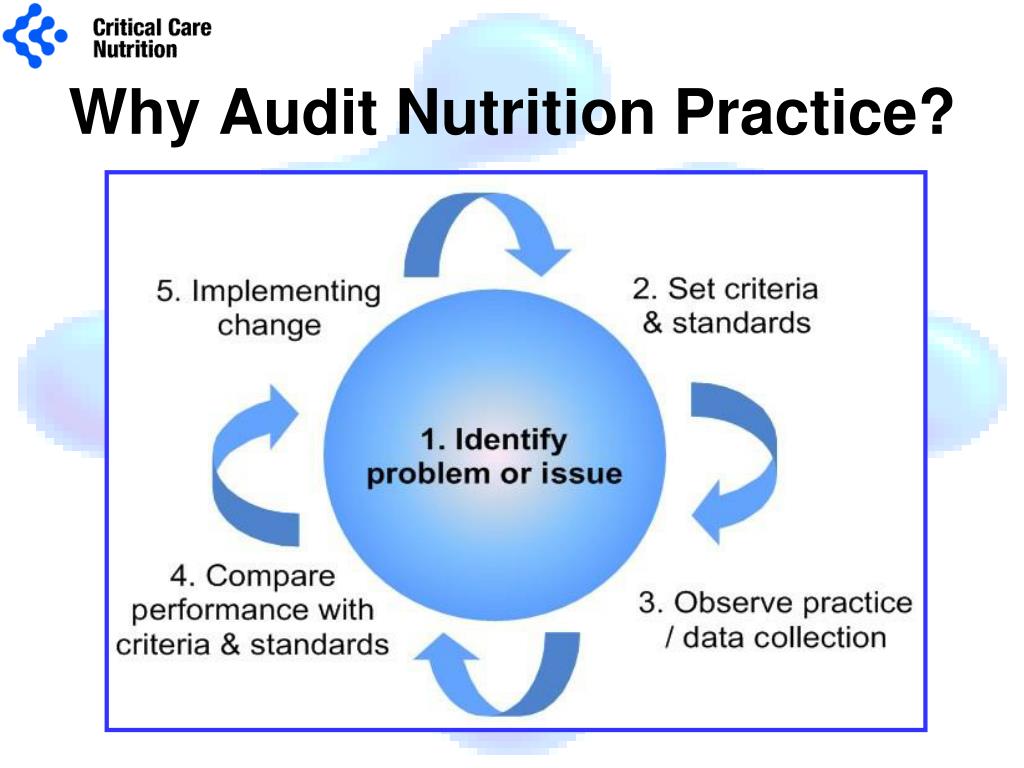 Critical Care Nutrition

Why Audit Nutrition Practice?

1. Identify problem or issue

2. Set criteria & standards

3. Observe practice / data collection

4. Compare performance with criteria & standards

5. Implementing change